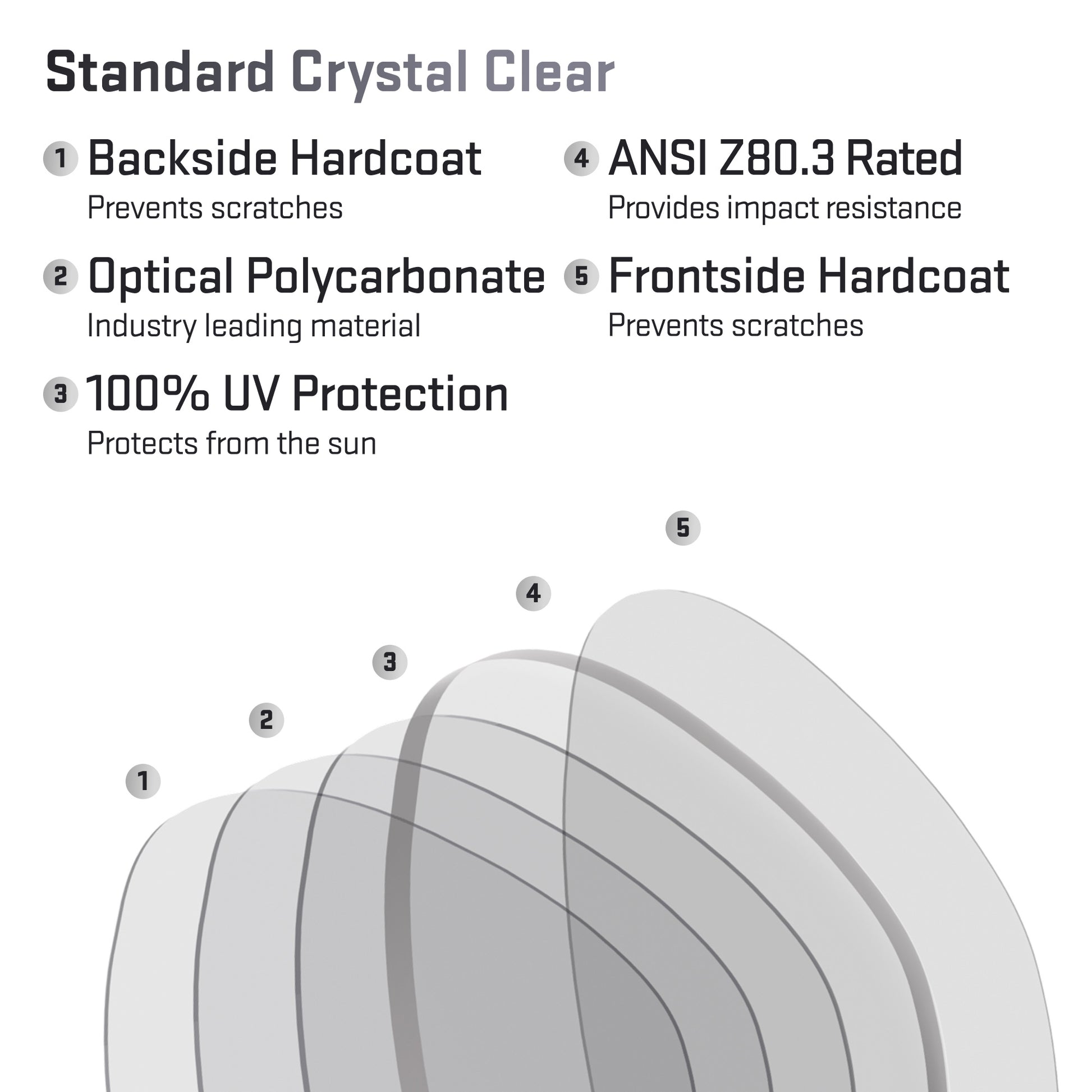 Standard Crystal Clear

1 Backside Hardcoat
Prevents scratches

2 Optical Polycarbonate
Industry leading material

3 100% UV Protection
Protects from the sun

4 ANSI Z80.3 Rated
Provides impact resistance

5 Frontside Hardcoat
Prevents scratches

5
4
3
2
1